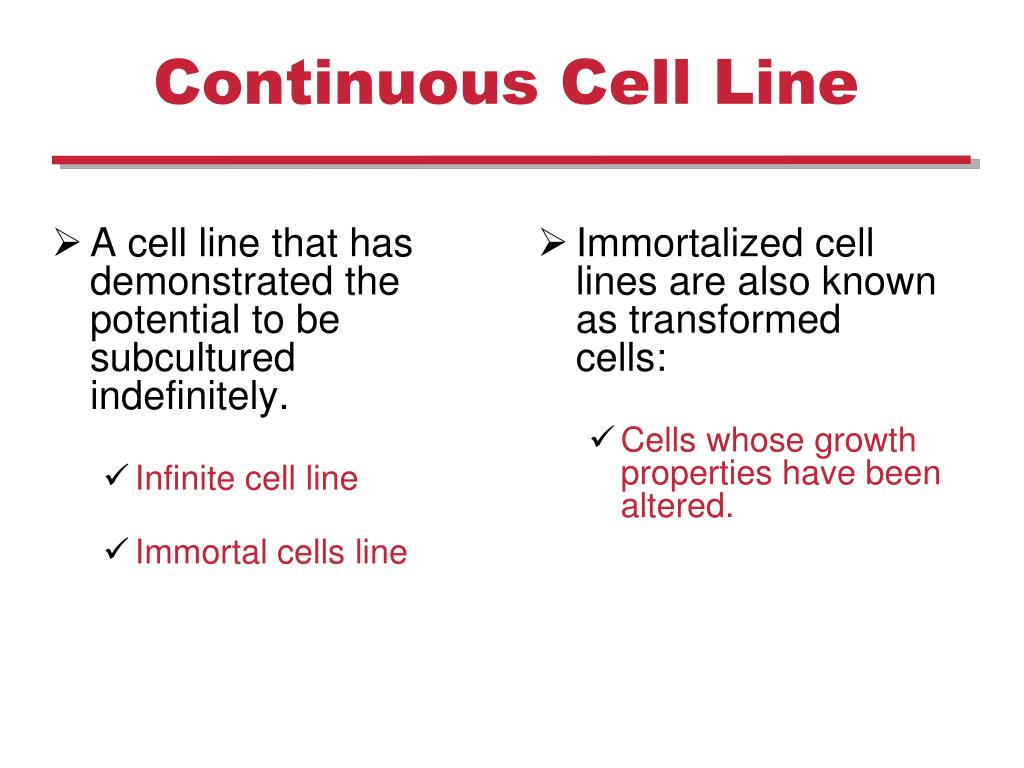 Continuous Cell Line

➢ A cell line that has demonstrated the potential to be subcultured indefinitely.

✓ Infinite cell line

✓ Immortal cells line

➢ Immortalized cell lines are also known as transformed cells:

✓ Cells whose growth properties have been altered.